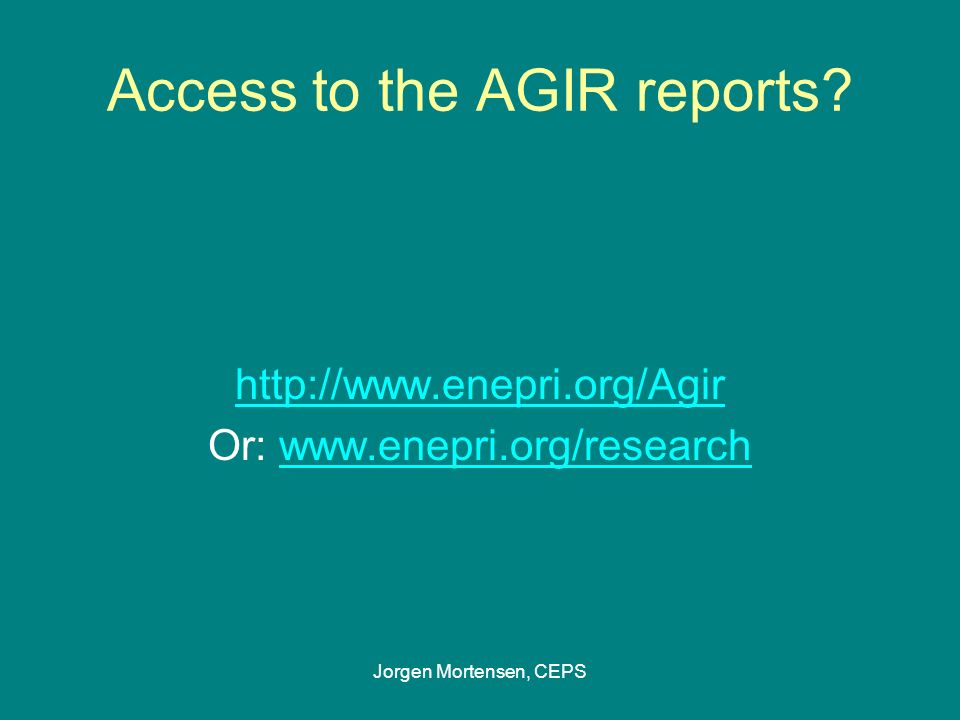 Access to the AGIR reports?

http://www.enepri.org/Agir
Or: www.enepri.org/research

Jorgen Mortensen, CEPS